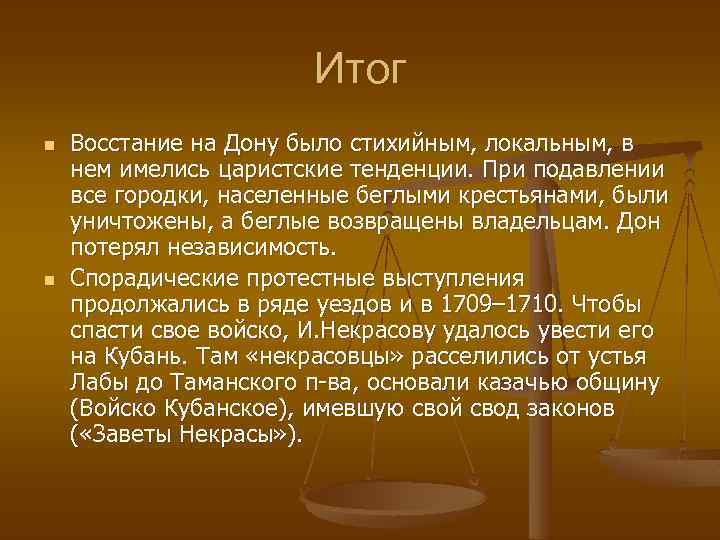 Итог

Восстание на Дону было стихийным, локальным, в нем имелись царистские тенденции. При подавлении все городки, населенные беглыми крестьянами, были уничтожены, а беглые возвращены владельцам. Дон потерял независимость.

Спорадические протестные выступления продолжались в ряде уездов и в 1709–1710. Чтобы спасти свое войско, И.Некрасову удалось увести его на Кубань. Там «некрасовцы» расселились от устья Лабы до Таманского п-ва, основали казачью общину (Войско Кубанское), имевшую свой свод законов («Заветы Некрасы»).